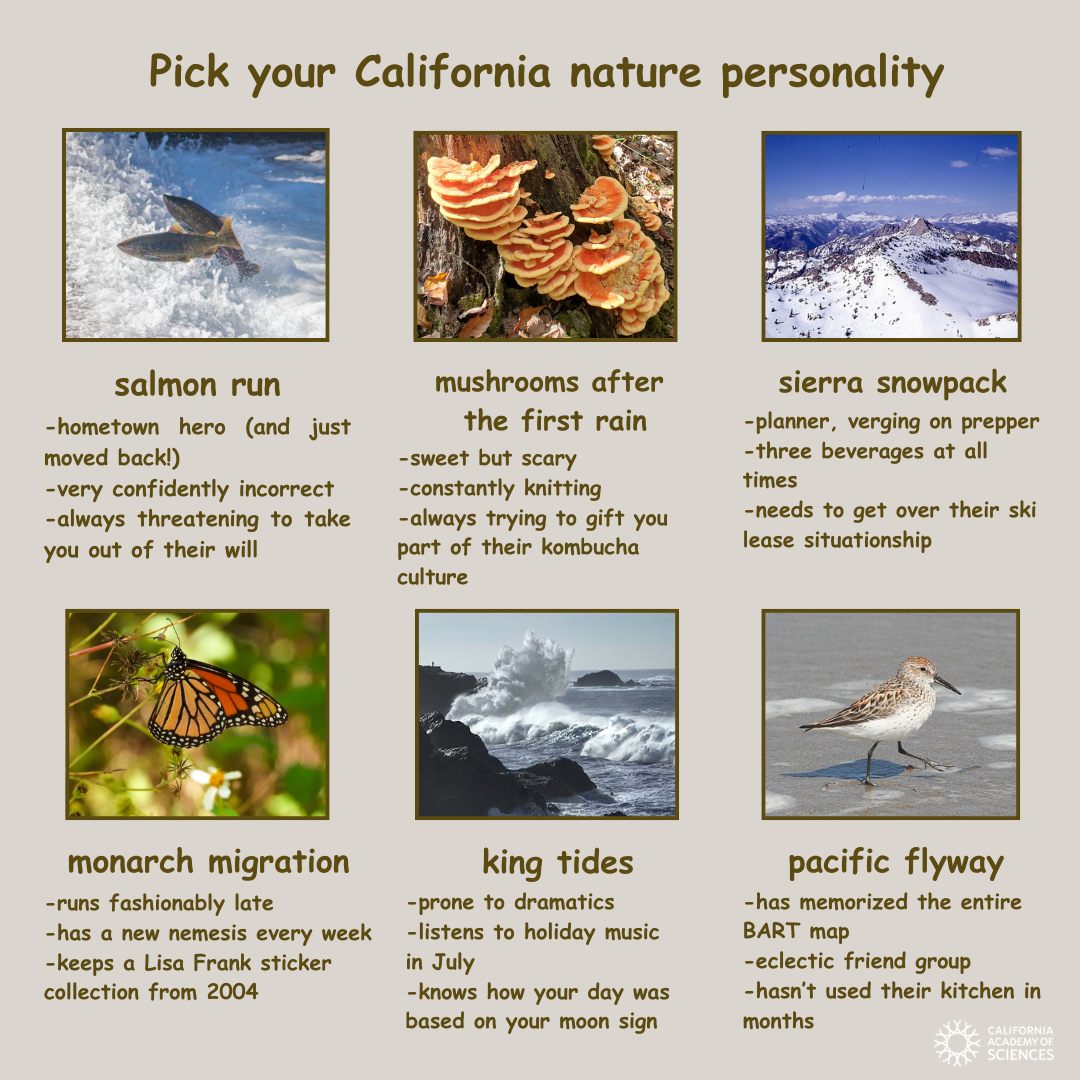 Pick your California nature personality

salmon run
-hometown hero (and just moved back!)
-very confidently incorrect
-always threatening to take you out of their will

mushrooms after the first rain
-sweet but scary
-constantly knitting
-always trying to gift you part of their kombucha culture

sierra snowpack
-planner, verging on prepper
-three beverages at all times
-needs to get over their ski lease situationship

monarch migration
-runs fashionably late
-has a new nemesis every week
-keeps a Lisa Frank sticker collection from 2004

king tides
-prone to dramatics
-listens to holiday music in July
-knows how your day was based on your moon sign

pacific flyway
-has memorized the entire BART map
-eclectic friend group
-hasn't used their kitchen in months

CALIFORNIA ACADEMY OF SCIENCES